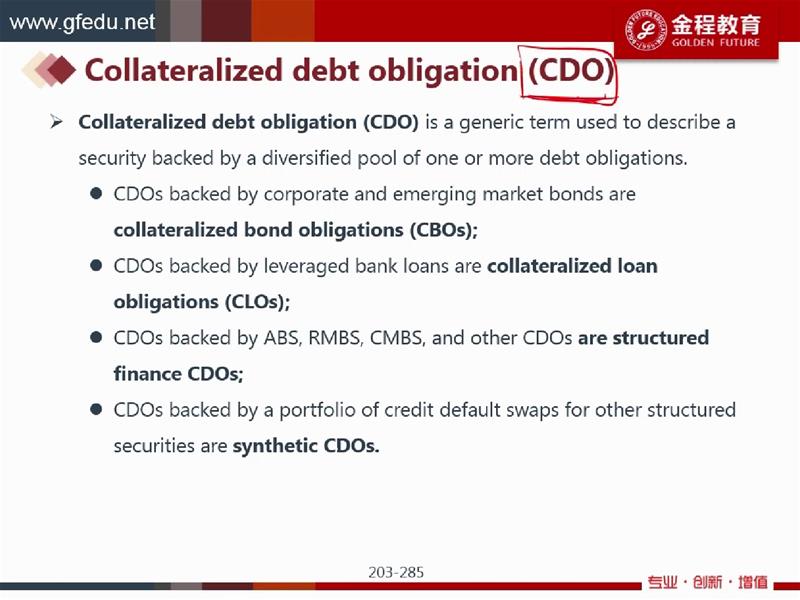 www.gfedu.net

金程教育
GOLDEN FUTURE

Collateralized debt obligation (CDO)

➢ Collateralized debt obligation (CDO) is a generic term used to describe a security backed by a diversified pool of one or more debt obligations.

● CDOs backed by corporate and emerging market bonds are collateralized bond obligations (CBOs);

● CDOs backed by leveraged bank loans are collateralized loan obligations (CLOs);

● CDOs backed by ABS, RMBS, CMBS, and other CDOs are structured finance CDOs;

● CDOs backed by a portfolio of credit default swaps for other structured securities are synthetic CDOs.

203-285

专业 · 创新 · 增值